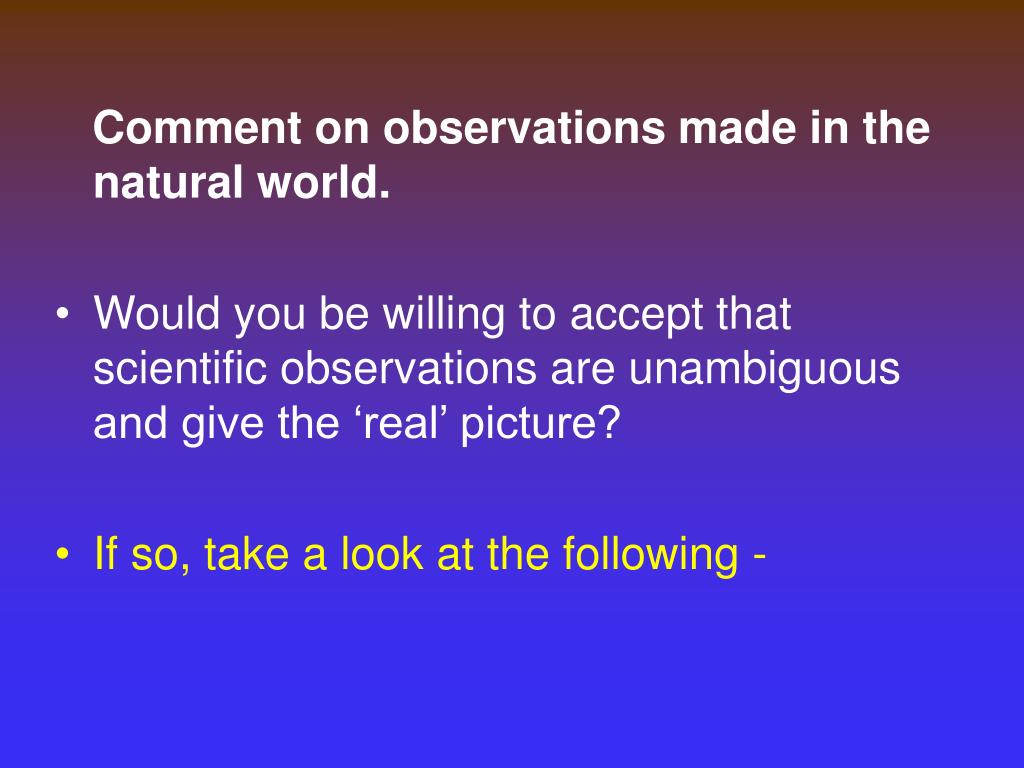 Comment on observations made in the natural world.

• Would you be willing to accept that scientific observations are unambiguous and give the ‘real’ picture?

• If so, take a look at the following -